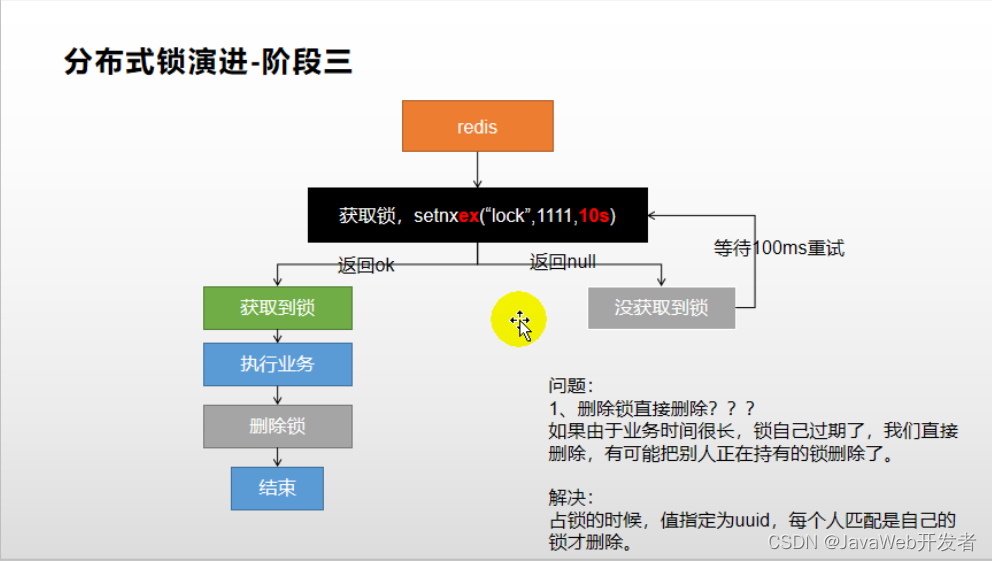 分布式锁演进-阶段三

redis

获取锁，setnxex("lock",1111,10s)

返回ok

返回null

等待100ms重试

获取到锁

没获取到锁

执行业务

删除锁

结束

问题：
1、删除锁直接删除？？？
如果由于业务时间很长，锁自己过期了，我们直接删除，有可能把别人正在持有的锁删除了。

解决：
占锁的时候，值指定为uuid，每个人匹配是自己的锁才删除。

CSDN @JavaWeb开发者